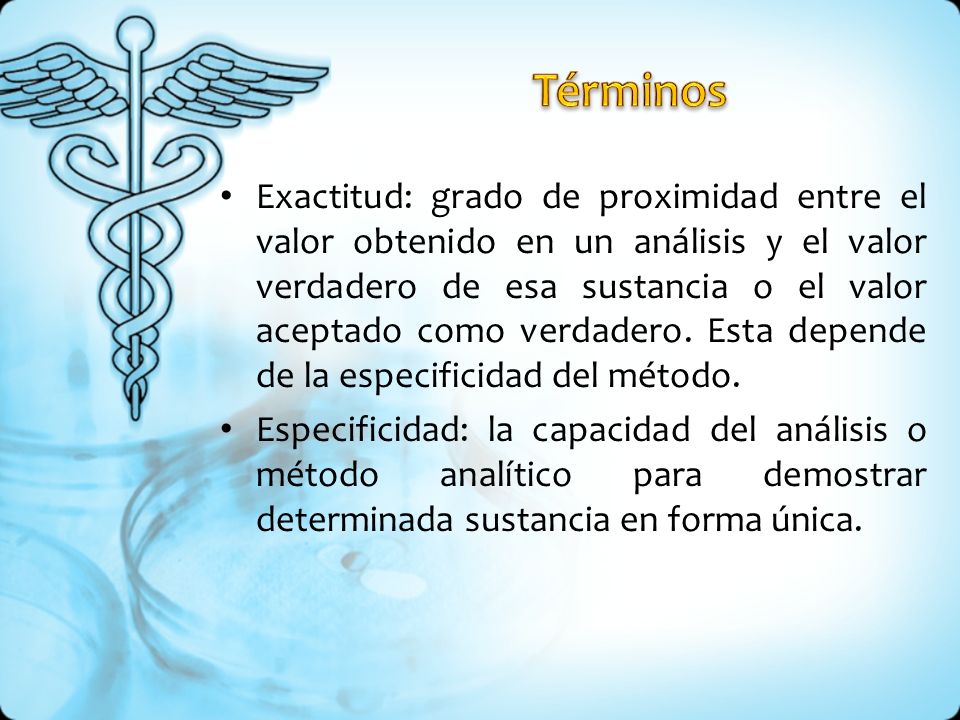 Términos

• Exactitud: grado de proximidad entre el valor obtenido en un análisis y el valor verdadero de esa sustancia o el valor aceptado como verdadero. Esta depende de la especificidad del método.

• Especificidad: la capacidad del análisis o método analítico para demostrar determinada sustancia en forma única.